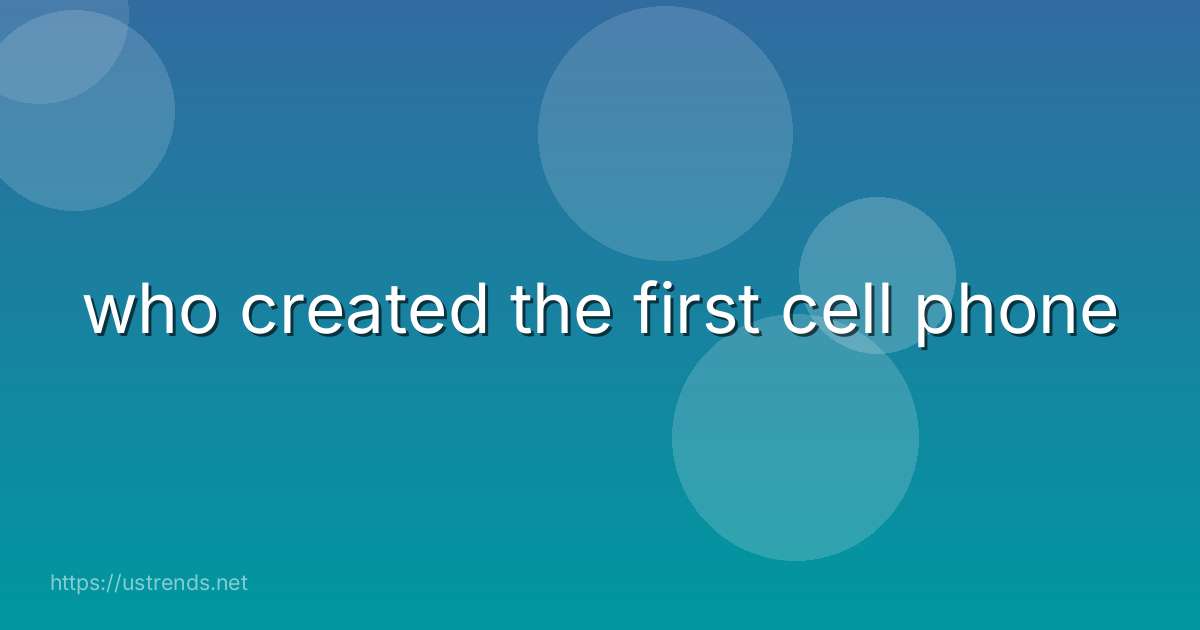 who created the first cell phone

https://ustrends.net